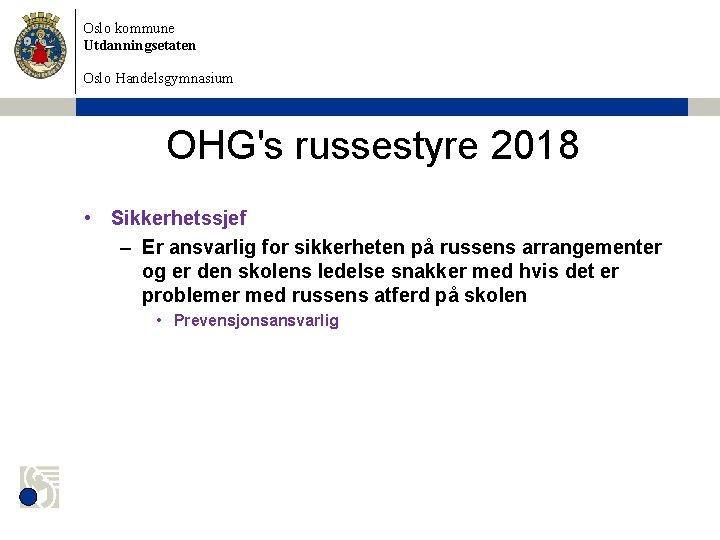 Oslo kommune
Utdanningsetaten

Oslo Handelsgymnasium

OHG's russestyre 2018

• Sikkerhetssjef
– Er ansvarlig for sikkerheten på russens arrangementer og er den skolens ledelse snakker med hvis det er problemer med russens atferd på skolen
• Prevensjonsansvarlig